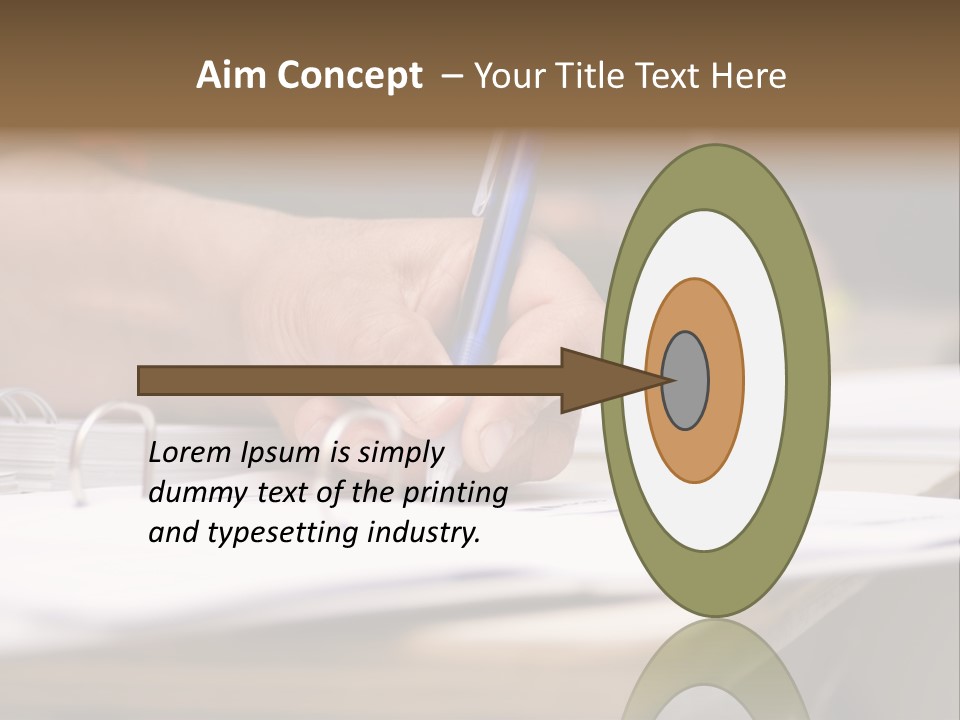 Aim Concept – Your Title Text Here

Lorem Ipsum is simply dummy text of the printing and typesetting industry.